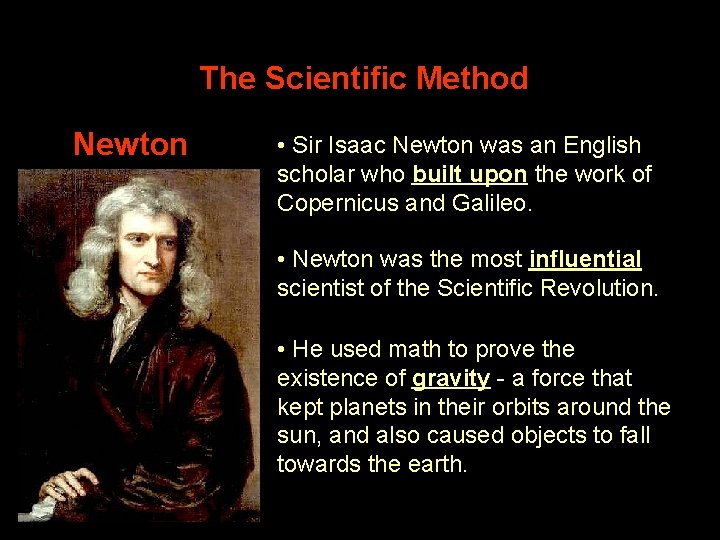 The Scientific Method

Newton

• Sir Isaac Newton was an English scholar who built upon the work of Copernicus and Galileo.

• Newton was the most influential scientist of the Scientific Revolution.

• He used math to prove the existence of gravity - a force that kept planets in their orbits around the sun, and also caused objects to fall towards the earth.